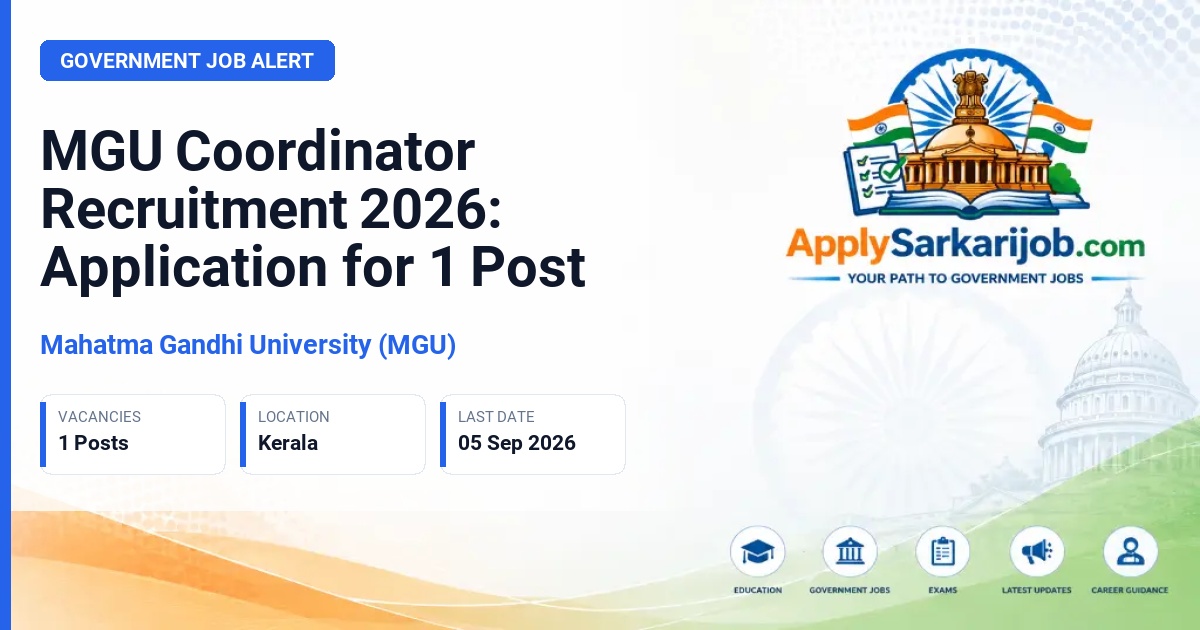 GOVERNMENT JOB ALERT

MGU Coordinator Recruitment 2026: Application for 1 Post

Mahatma Gandhi University (MGU)

VACANCIES
1 Posts

LOCATION
Kerala

LAST DATE
05 Sep 2026

ApplySarkarijob.com
YOUR PATH TO GOVERNMENT JOBS

EDUCATION
GOVERNMENT JOBS
EXAMS
LATEST UPDATES
CAREER GUIDANCE